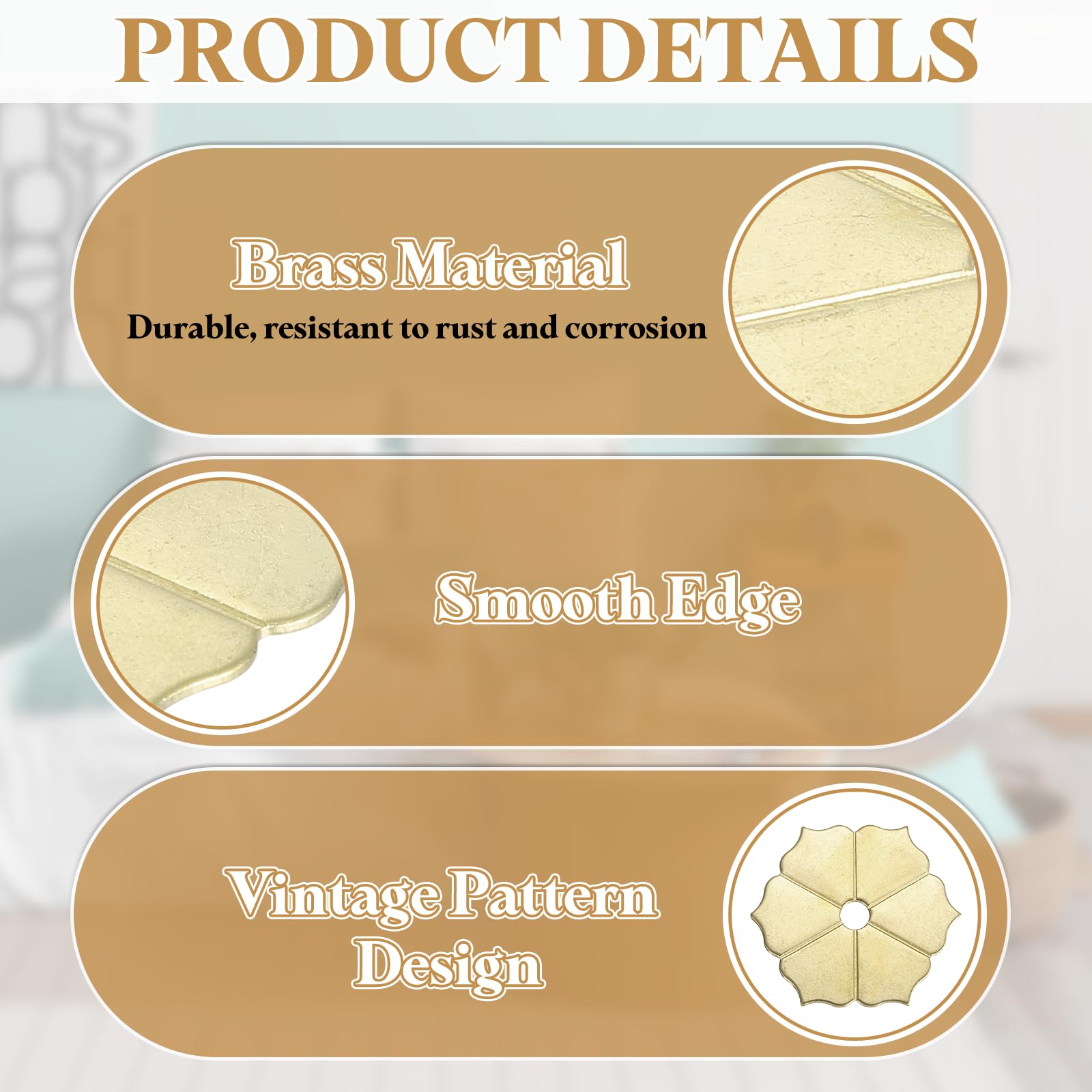 PRODUCT DETAILS

Brass Material

Durable, resistant to rust and corrosion

Smooth Edge

Vintage Pattern Design